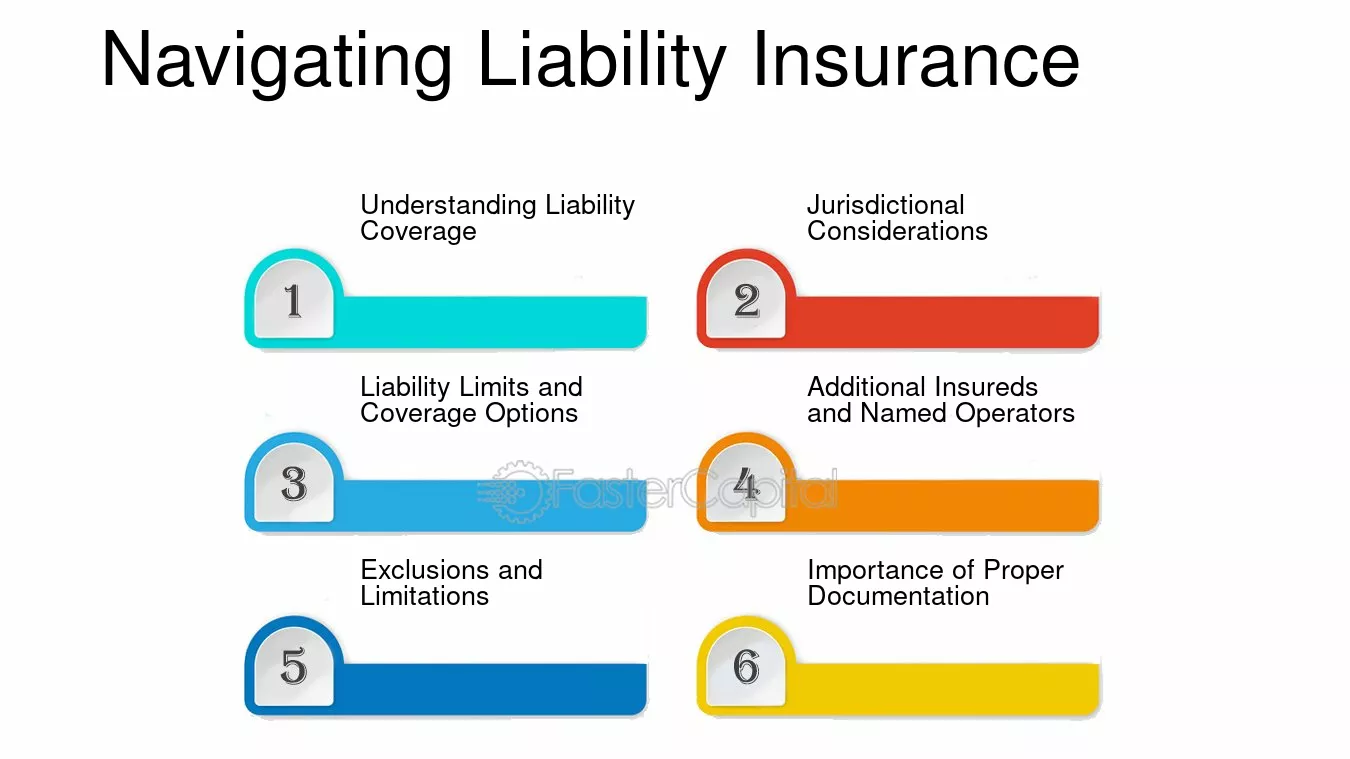 Navigating Liability Insurance

Understanding Liability Coverage

1

Jurisdictional Considerations

2

Liability Limits and Coverage Options

3

Additional Insureds and Named Operators

4

Exclusions and Limitations

5

Importance of Proper Documentation

6

FasterCapital